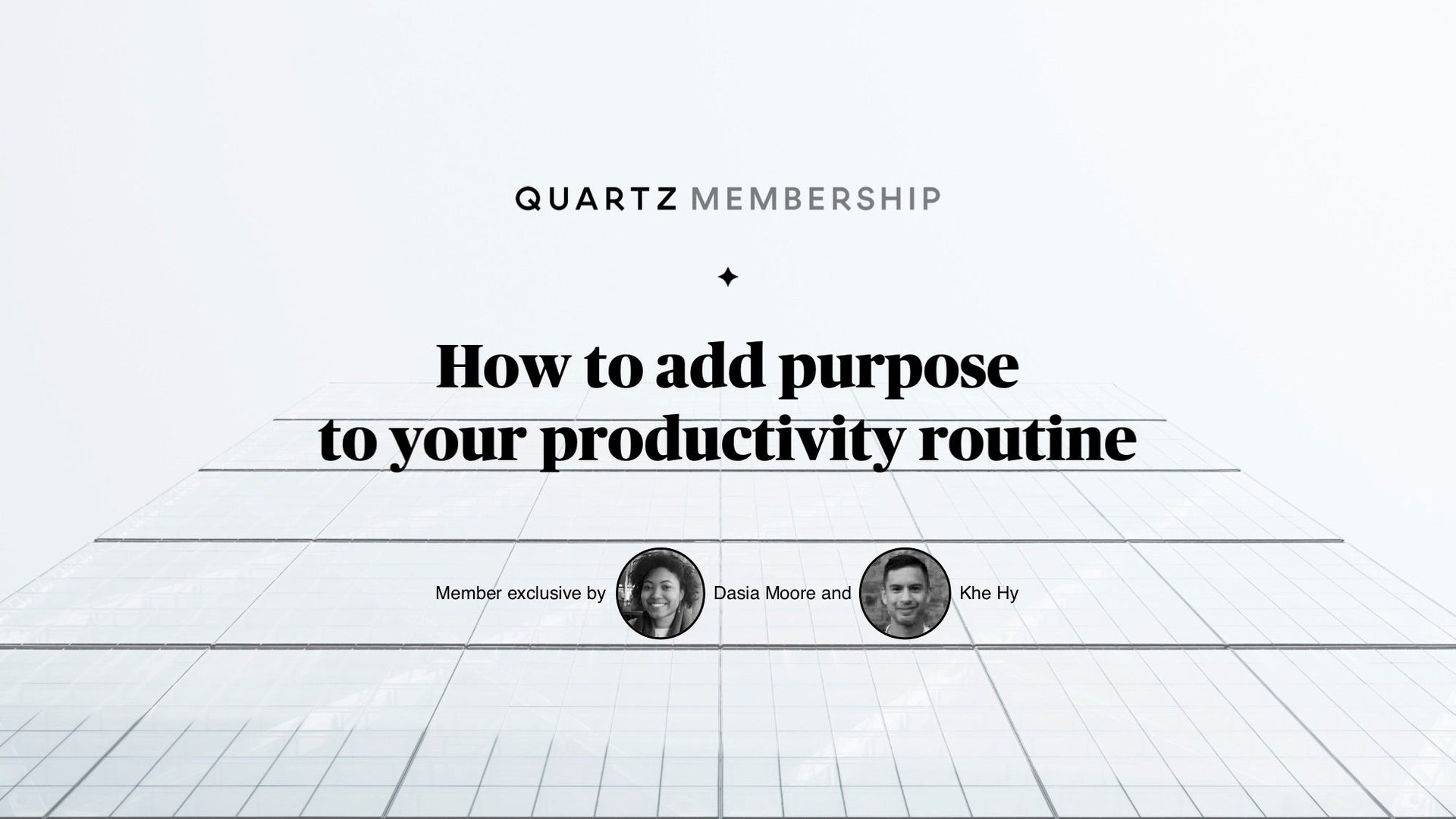 QUARTZ MEMBERSHIP

How to add purpose to your productivity routine

Member exclusive by Dasia Moore and Khe Hy